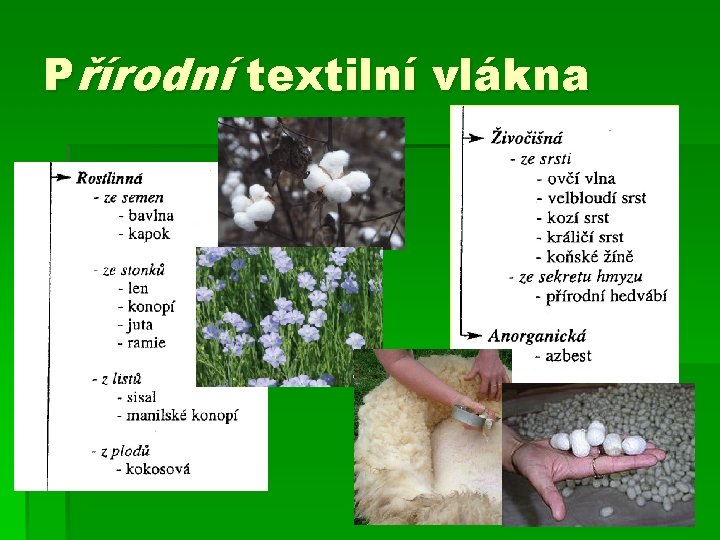 Přírodní textilní vlákna

Rostlinná
- ze semen
- bavlna
- kapok

- ze stonků
- len
- konopí
- juta
- ramie

- z listů
- sisal
- manilské konopí

- z plodů
- kokosová

Živočišná
- ze srsti
- ovčí vlna
- velbloudí srst
- kozí srst
- králičí srst
- koňské žíně
- ze sekretu hmyzu
- přírodní hedvábí

Anorganická
- azbest